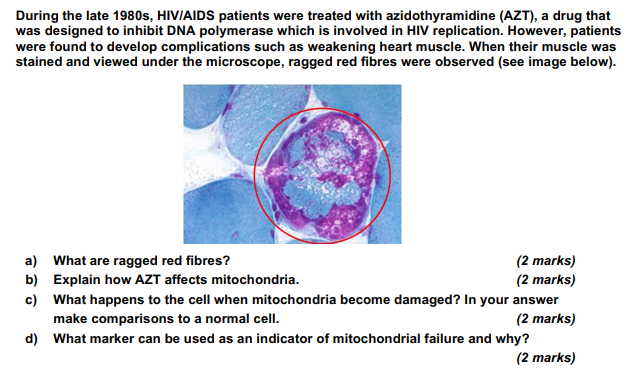 During the late 1980s, HIV/AIDS patients were treated with azidothyramidine (AZT), a drug that was designed to inhibit DNA polymerase which is involved in HIV replication. However, patients were found to develop complications such as weakening heart muscle. When their muscle was stained and viewed under the microscope, ragged red fibres were observed (see image below).

a) What are ragged red fibres? (2 marks)
b) Explain how AZT affects mitochondria. (2 marks)
c) What happens to the cell when mitochondria become damaged? In your answer make comparisons to a normal cell. (2 marks)
d) What marker can be used as an indicator of mitochondrial failure and why? (2 marks)